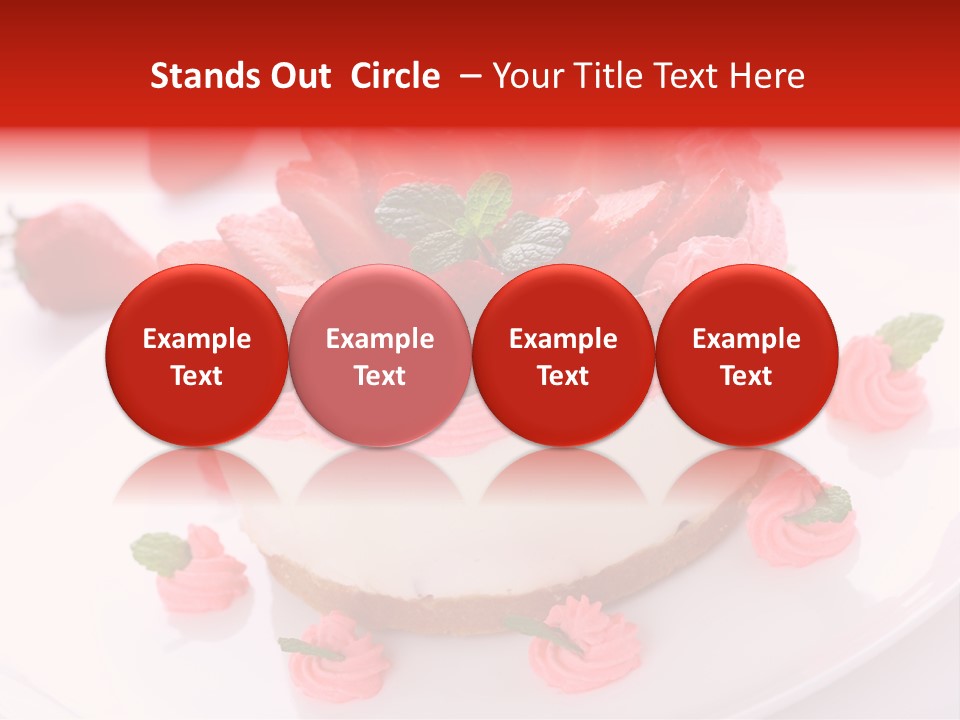 Stands Out Circle – Your Title Text Here

Example Text

Example Text

Example Text

Example Text